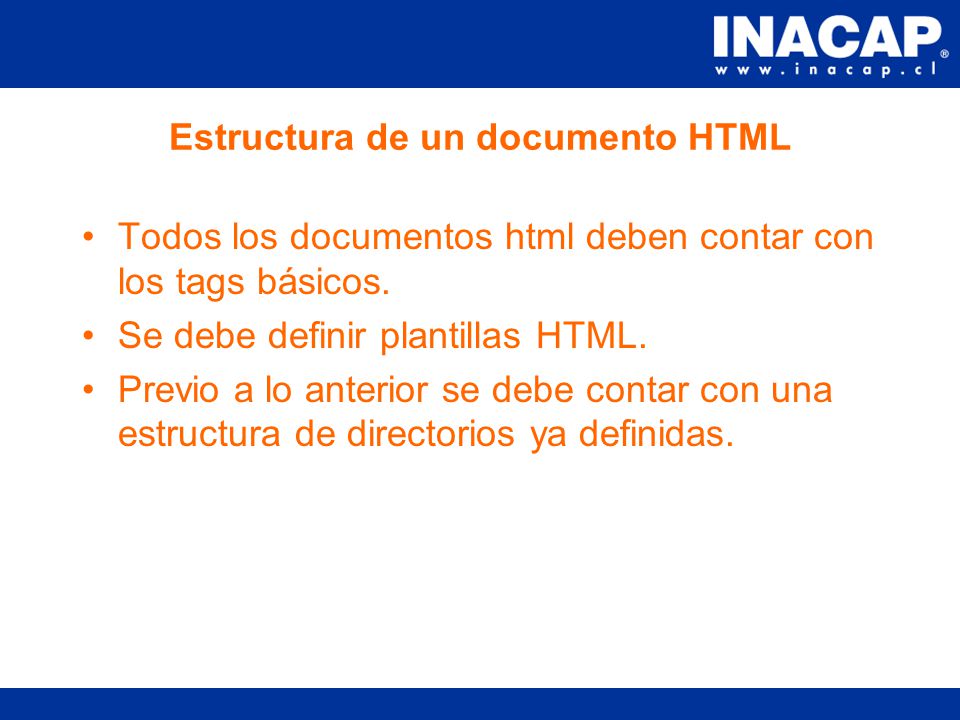 INACAP®
www.inacap.cl

Estructura de un documento HTML

• Todos los documentos html deben contar con los tags básicos.
• Se debe definir plantillas HTML.
• Previo a lo anterior se debe contar con una estructura de directorios ya definidas.